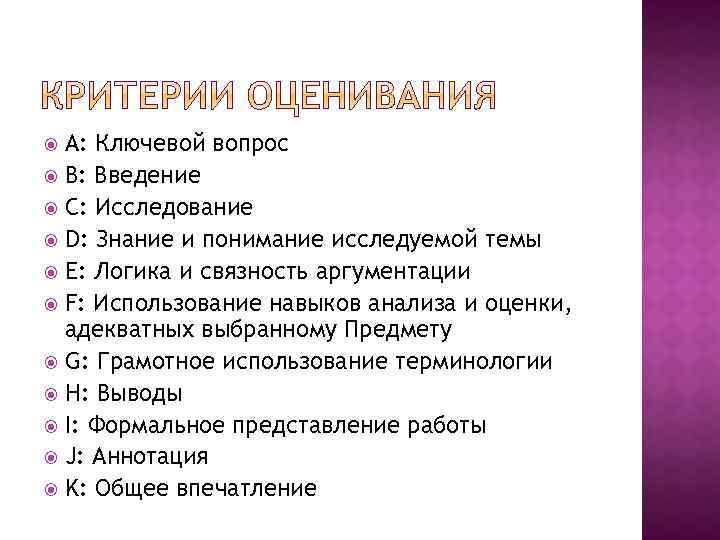 КРИТЕРИИ ОЦЕНИВАНИЯ

A: Ключевой вопрос
B: Введение
C: Исследование
D: Знание и понимание исследуемой темы
E: Логика и связность аргументации
F: Использование навыков анализа и оценки, адекватных выбранному Предмету
G: Грамотное использование терминологии
H: Выводы
I: Формальное представление работы
J: Аннотация
K: Общее впечатление